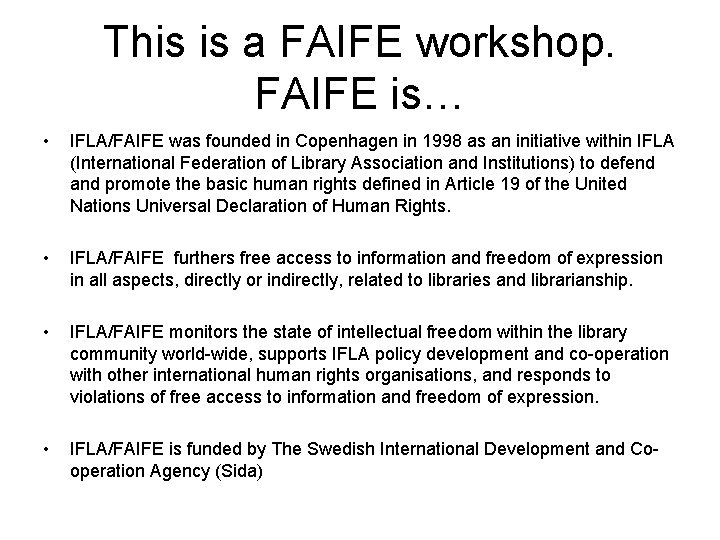 This is a FAIFE workshop. FAIFE is…

• IFLA/FAIFE was founded in Copenhagen in 1998 as an initiative within IFLA (International Federation of Library Association and Institutions) to defend and promote the basic human rights defined in Article 19 of the United Nations Universal Declaration of Human Rights.

• IFLA/FAIFE furthers free access to information and freedom of expression in all aspects, directly or indirectly, related to libraries and librarianship.

• IFLA/FAIFE monitors the state of intellectual freedom within the library community world-wide, supports IFLA policy development and co-operation with other international human rights organisations, and responds to violations of free access to information and freedom of expression.

• IFLA/FAIFE is funded by The Swedish International Development and Co-operation Agency (Sida)